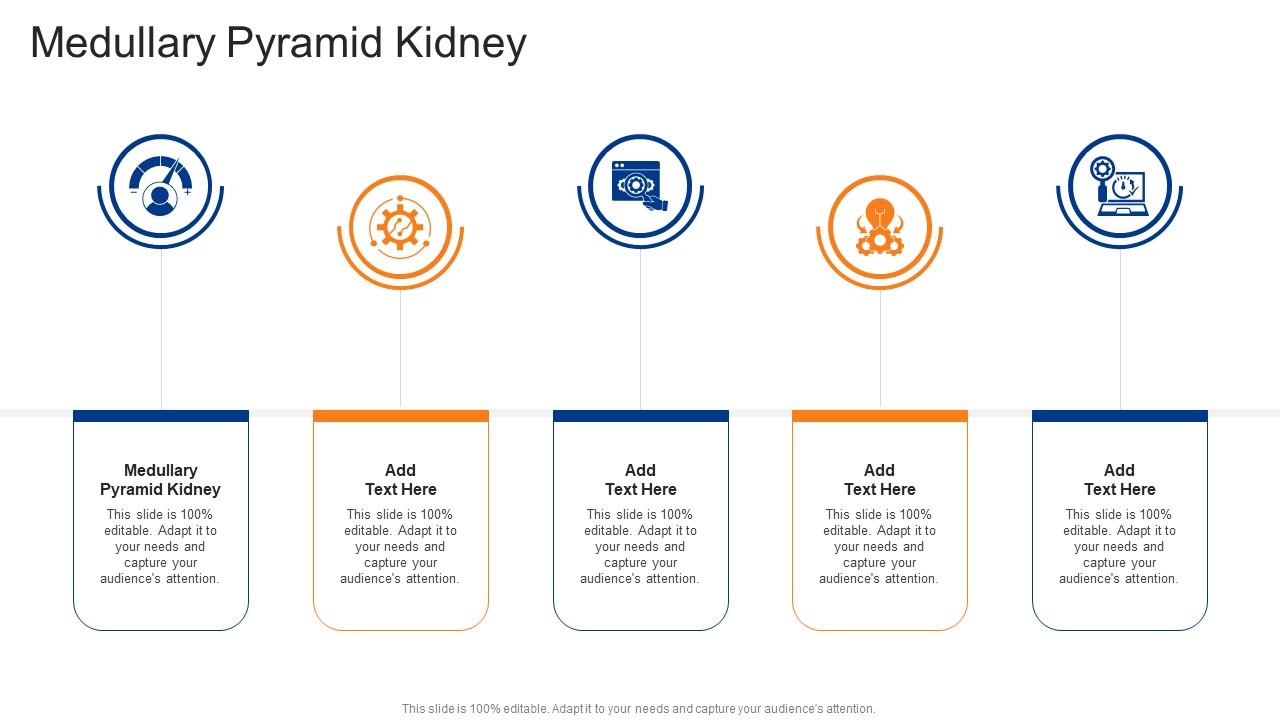 Medullary Pyramid Kidney

Medullary Pyramid Kidney
This slide is 100% editable. Adapt it to your needs and capture your audience's attention.

Add Text Here
This slide is 100% editable. Adapt it to your needs and capture your audience's attention.

Add Text Here
This slide is 100% editable. Adapt it to your needs and capture your audience's attention.

Add Text Here
This slide is 100% editable. Adapt it to your needs and capture your audience's attention.

Add Text Here
This slide is 100% editable. Adapt it to your needs and capture your audience's attention.

This slide is 100% editable. Adapt it to your needs and capture your audience's attention.